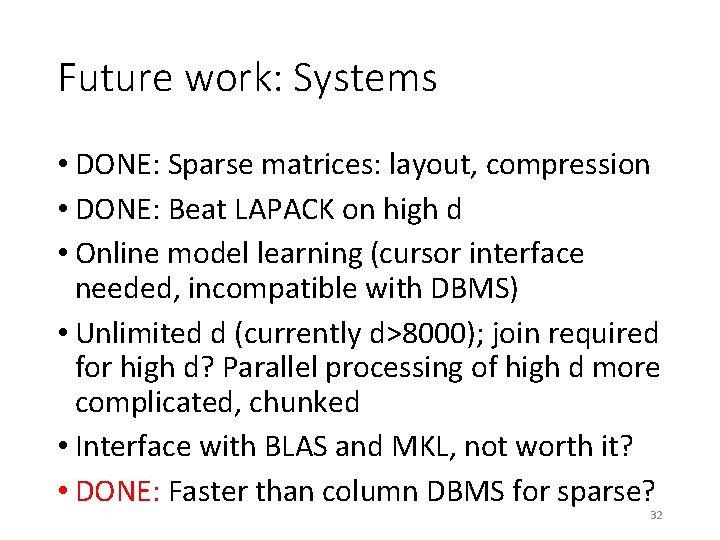 Future work: Systems

• DONE: Sparse matrices: layout, compression
• DONE: Beat LAPACK on high d
• Online model learning (cursor interface needed, incompatible with DBMS)
• Unlimited d (currently d>8000); join required for high d? Parallel processing of high d more complicated, chunked
• Interface with BLAS and MKL, not worth it?
• DONE: Faster than column DBMS for sparse?

32